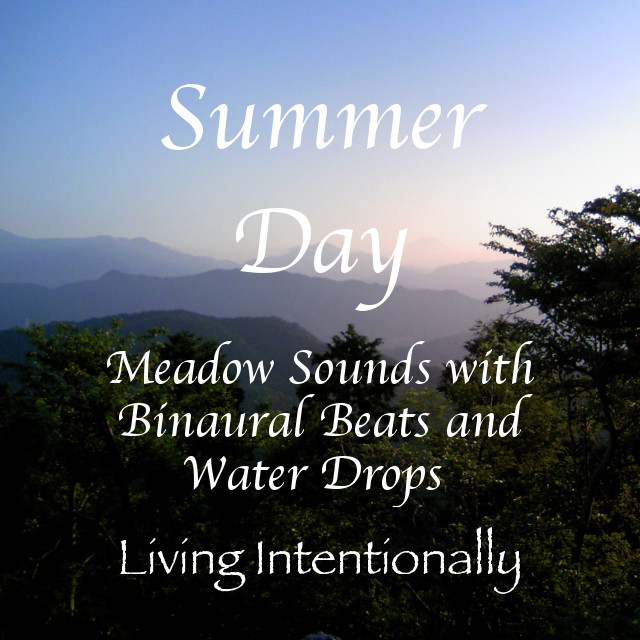 Summer Day

Meadow Sounds with Binaural Beats and Water Drops

Living Intentionally